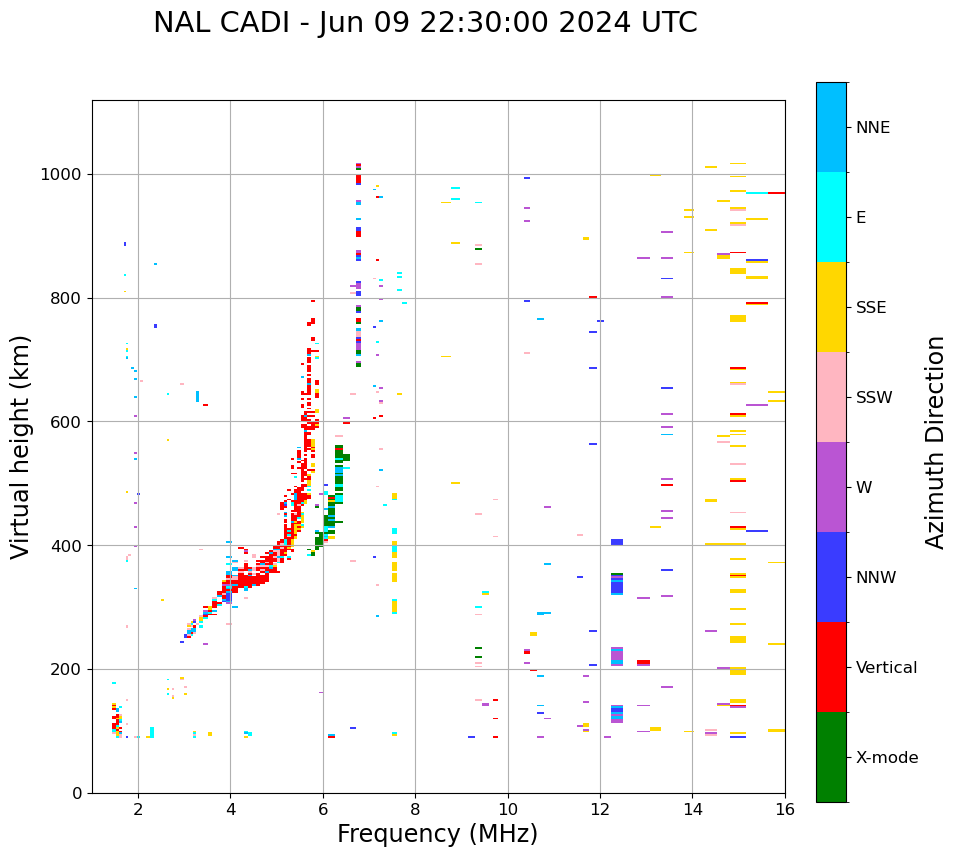 NAL CADI - Jun 09 22:30:00 2024 UTC

Virtual height (km)

1000
800
600
400
200
0

2
4
6
8
10
12
14
16

Frequency (MHz)

NNE
E
SSE
SSW
W
NNW
Vertical
X-mode

Azimuth Direction